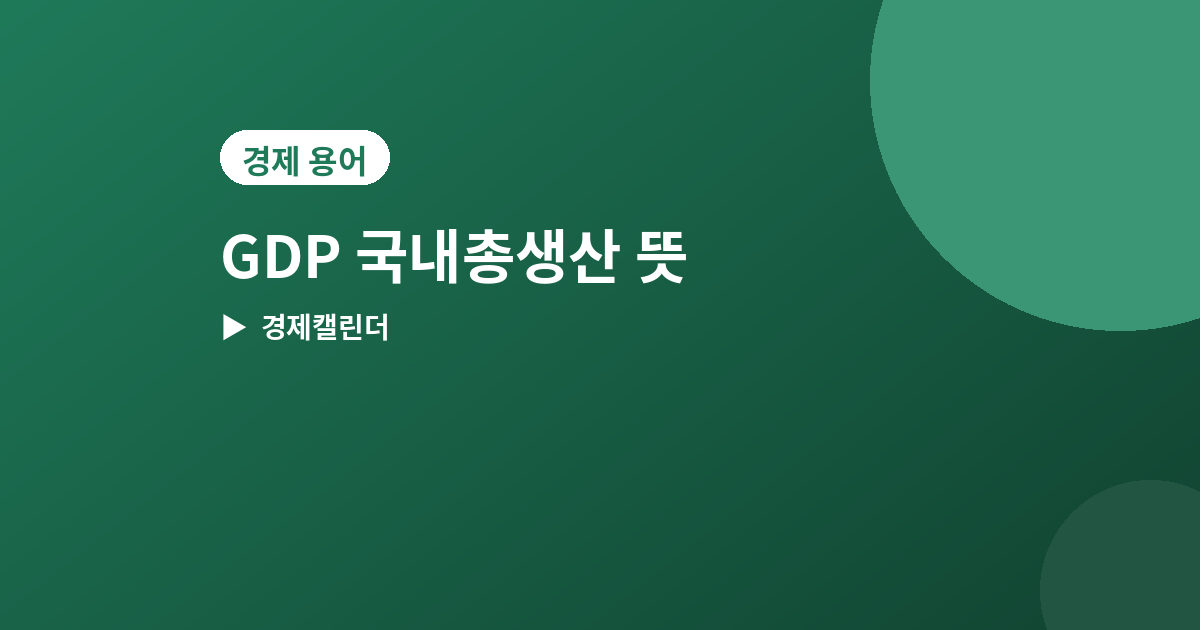 경제 용어

GDP 국내총생산 뜻

▶ 경제캘린더